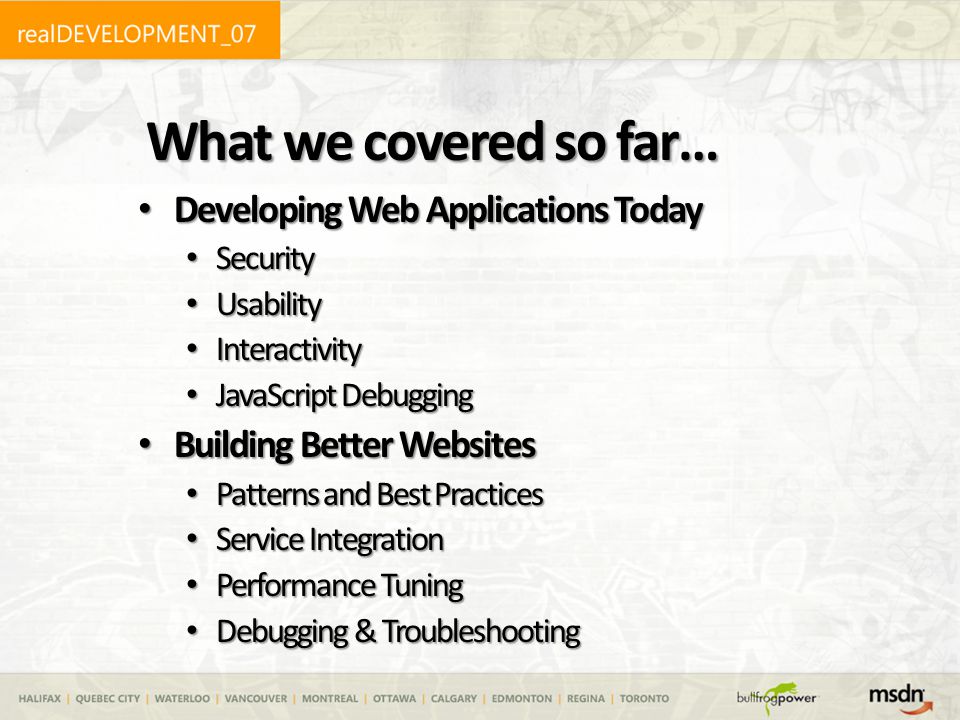 realDEVELOPMENT_07

What we covered so far…

• Developing Web Applications Today
  • Security
  • Usability
  • Interactivity
  • JavaScript Debugging
• Building Better Websites
  • Patterns and Best Practices
  • Service Integration
  • Performance Tuning
  • Debugging & Troubleshooting

HALIFAX | QUEBEC CITY | WATERLOO | VANCOUVER | MONTREAL | OTTAWA | CALGARY | EDMONTON | REGINA | TORONTO

bullfrogpower

msdn